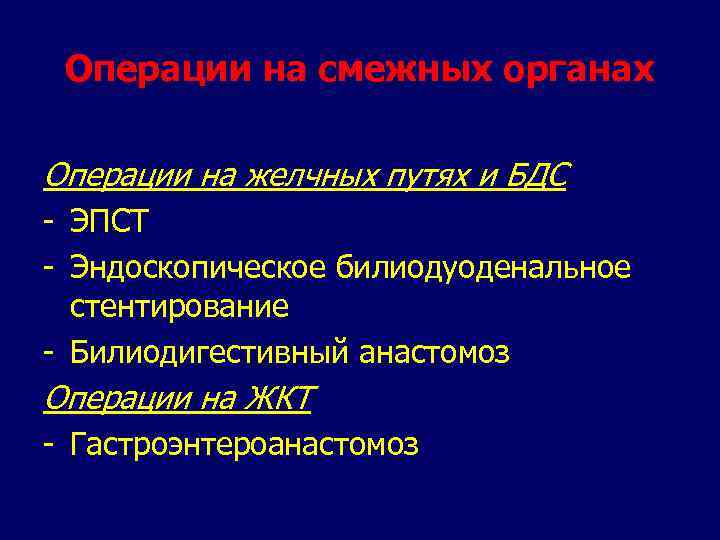 Операции на смежных органах

Операции на желчных путях и БДС
- ЭПСТ
- Эндоскопическое билиодуоденальное стентирование
- Билиодигестивный анастомоз

Операции на ЖКТ
- Гастроэнтероанастомоз